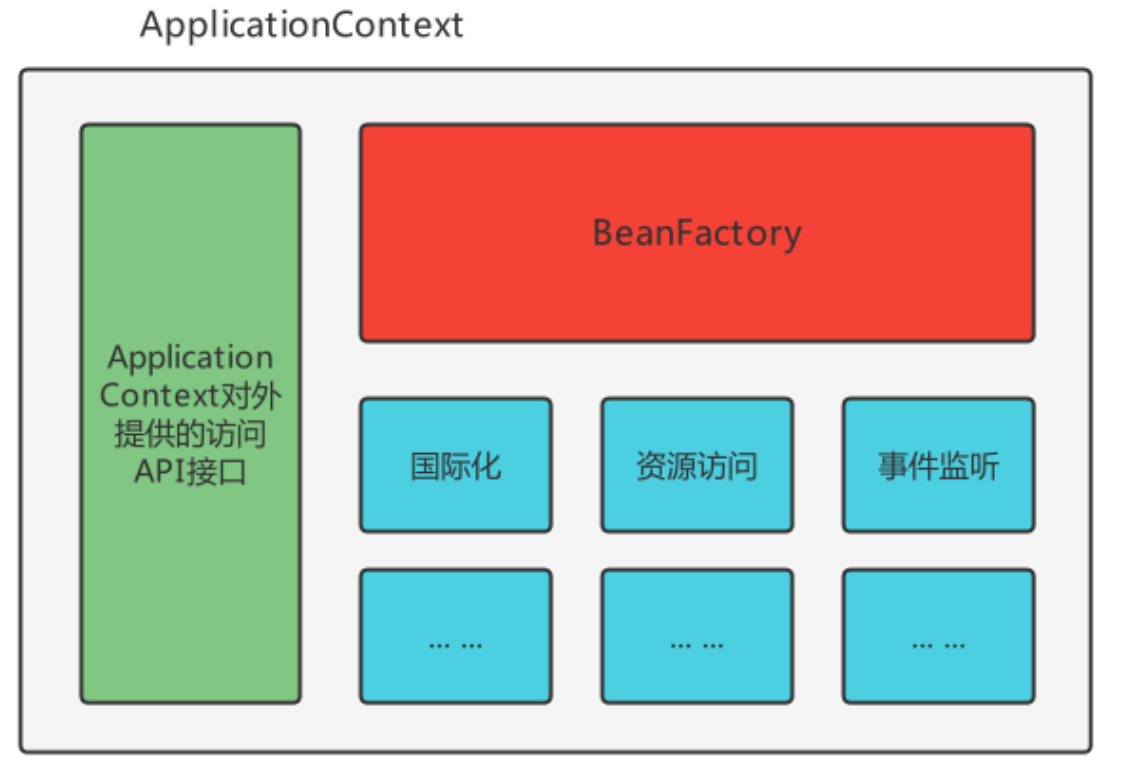 ApplicationContext

Application Context对外提供的访问API接口

BeanFactory

国际化

资源访问

事件监听

... ...

... ...

... ...